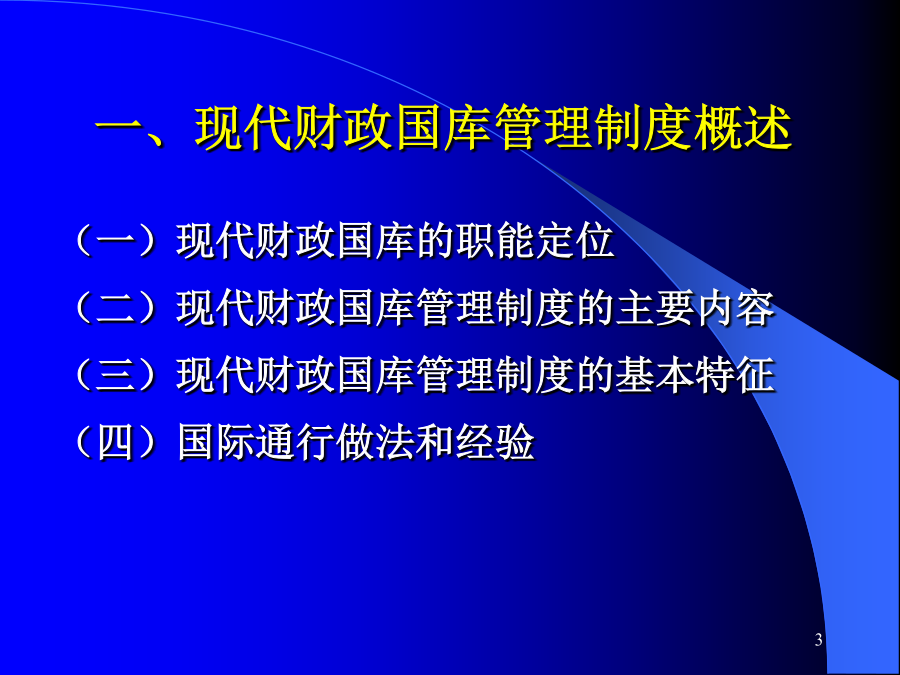 一、现代财政国库管理制度概述

（一）现代财政国库的职能定位

（二）现代财政国库管理制度的主要内容

（三）现代财政国库管理制度的基本特征

（四）国际通行做法和经验

3